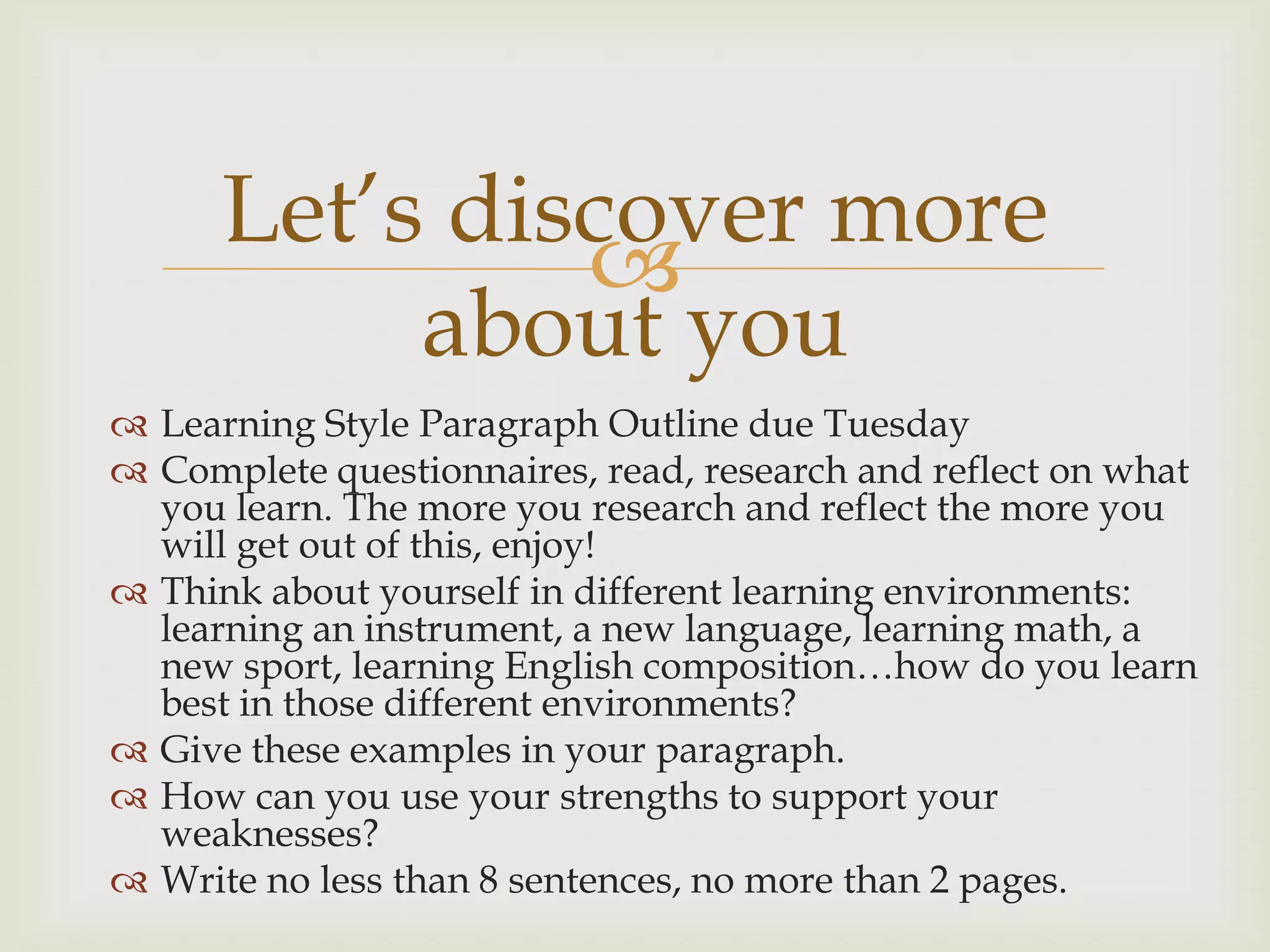 Let's discover more about you

Learning Style Paragraph Outline due Tuesday

Complete questionnaires, read, research and reflect on what you learn. The more you research and reflect the more you will get out of this, enjoy!

Think about yourself in different learning environments: learning an instrument, a new language, learning math, a new sport, learning English composition…how do you learn best in those different environments?

Give these examples in your paragraph.

How can you use your strengths to support your weaknesses?

Write no less than 8 sentences, no more than 2 pages.